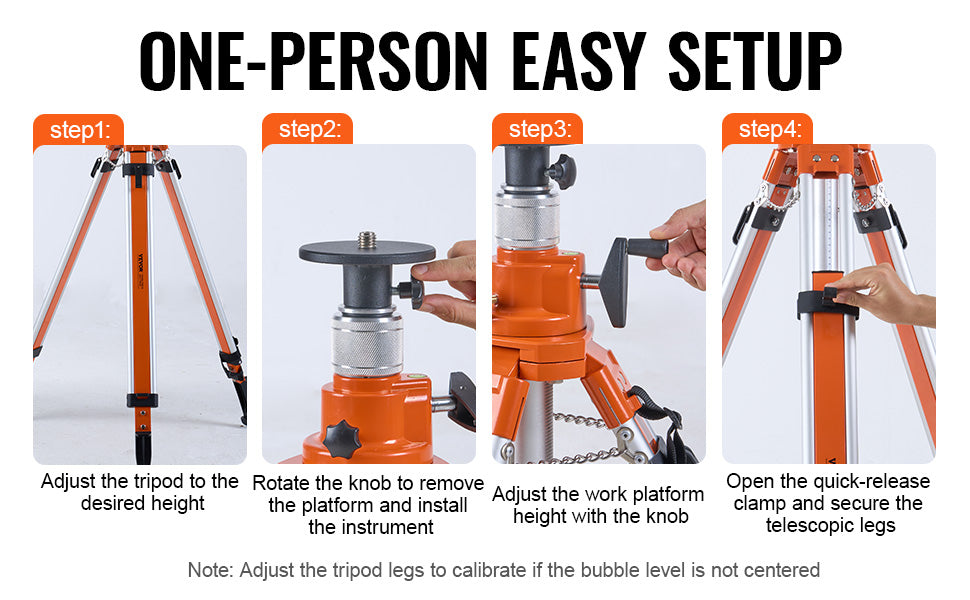 ONE-PERSON EASY SETUP

step1:

VEVOR

Adjust the tripod to the desired height

step2:

Rotate the knob to remove the platform and install the instrument

step3:

Adjust the work platform height with the knob

step4:

Open the quick-release clamp and secure the telescopic legs

Note: Adjust the tripod legs to calibrate if the bubble level is not centered